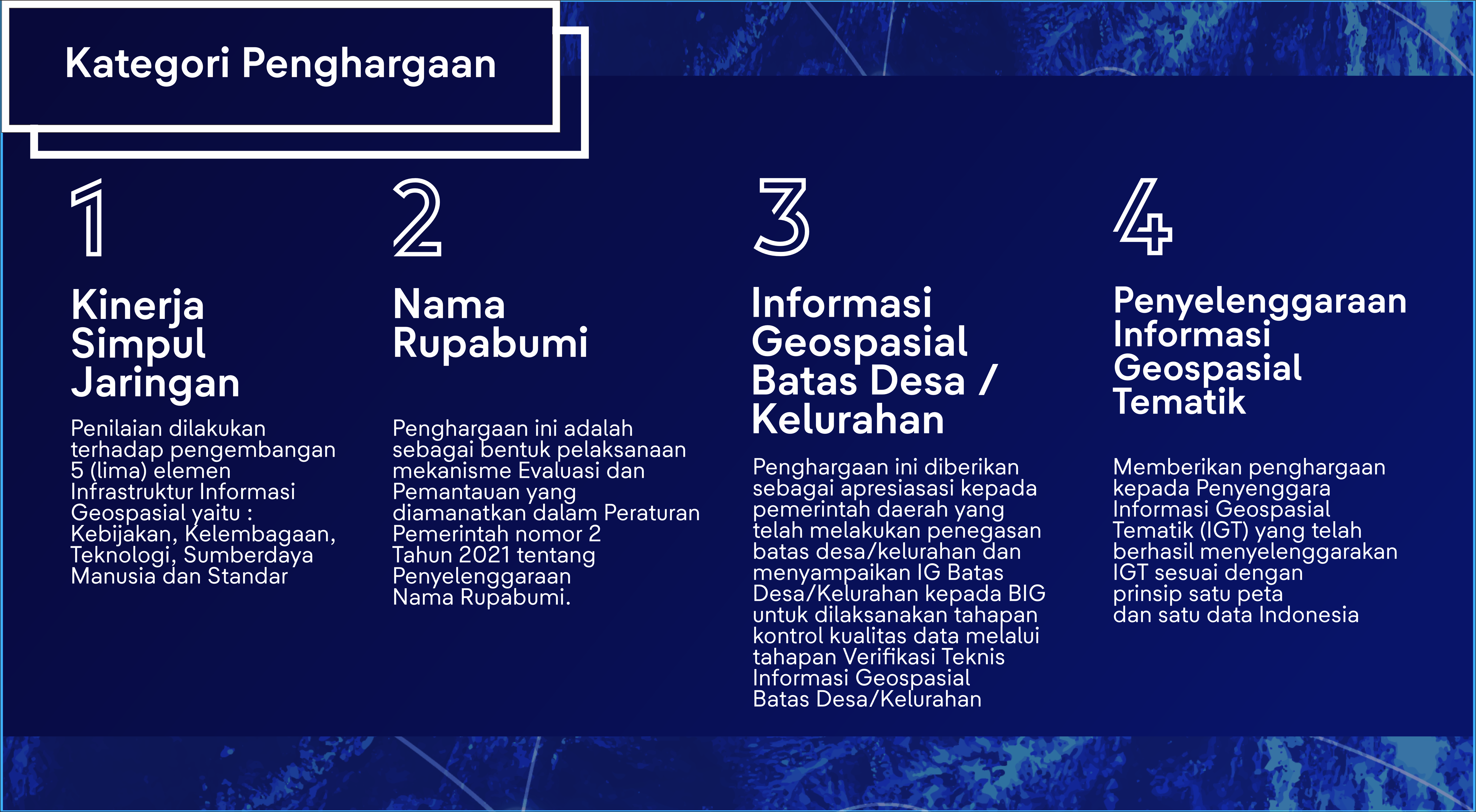 Kategori Penghargaan

1

Kinerja Simpul Jaringan

Penilaian dilakukan terhadap pengembangan 5 (lima) elemen Infrastruktur Informasi Geospasial yaitu : Kebijakan, Kelembagaan, Teknologi, Sumberdaya Manusia dan Standar

2

Nama Rupabumi

Penghargaan ini adalah sebagai bentuk pelaksanaan mekanisme Evaluasi dan Pemantauan yang diamanatkan dalam Peraturan Pemerintah nomor 2 Tahun 2021 tentang Penyelenggaraan Nama Rupabumi.

3

Informasi Geospasial Batas Desa / Kelurahan

Penghargaan ini diberikan sebagai apresiasasi kepada pemerintah daerah yang telah melakukan penegasan batas desa/kelurahan dan menyampaikan IG Batas Desa/Kelurahan kepada BIG untuk dilaksanakan tahapan kontrol kualitas data melalui tahapan Verifikasi Teknis Informasi Geospasial Batas Desa/Kelurahan

4

Penyelenggaraan Informasi Geospasial Tematik

Memberikan penghargaan kepada Penyenggara Informasi Geospasial Tematik (IGT) yang telah berhasil menyelenggarakan IGT sesuai dengan prinsip satu peta dan satu data Indonesia